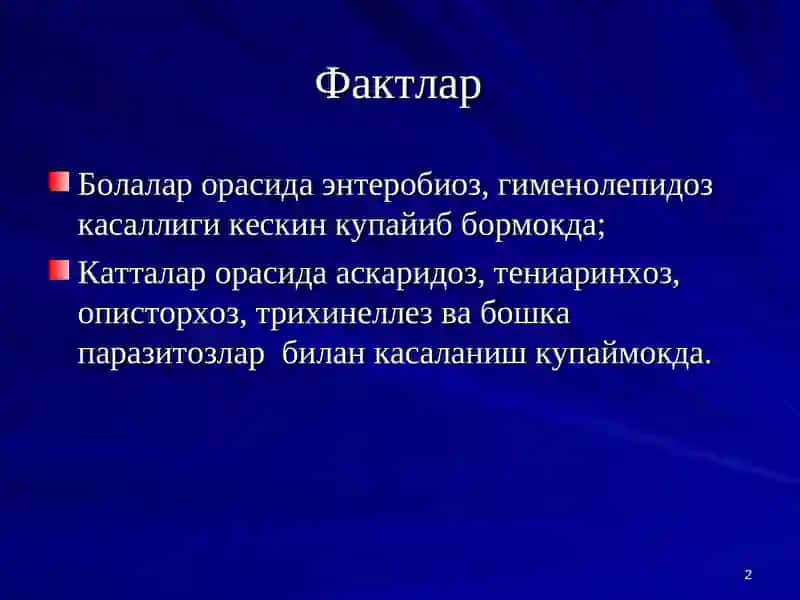 Фактлар

Болалар орасида энтеробиоз, гименолепидоз касаллиги кескин купайиб бормокда;

Катталар орасида аскаридоз, тениаринхоз, описторхоз, трихинеллез ва бошка паразитозлар  билан касаланиш купаймокда.

2